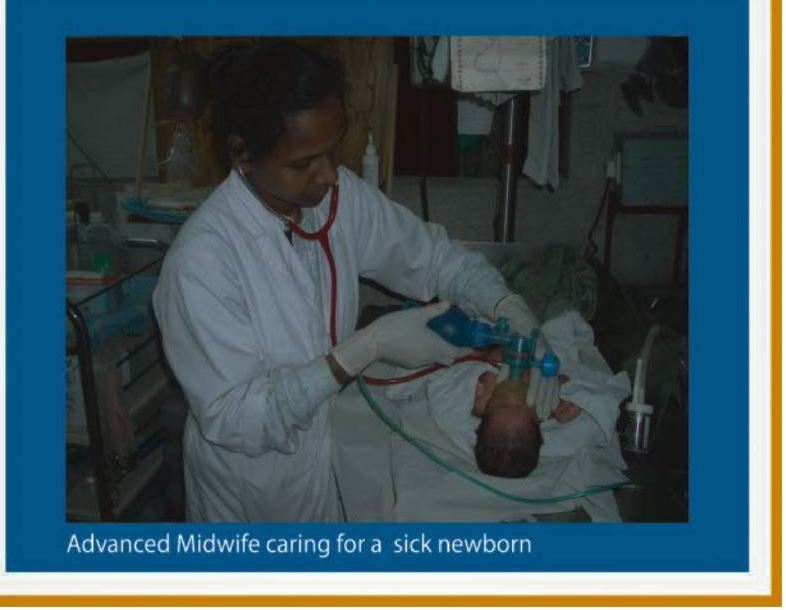 Advanced Midwife caring for a  sick newborn